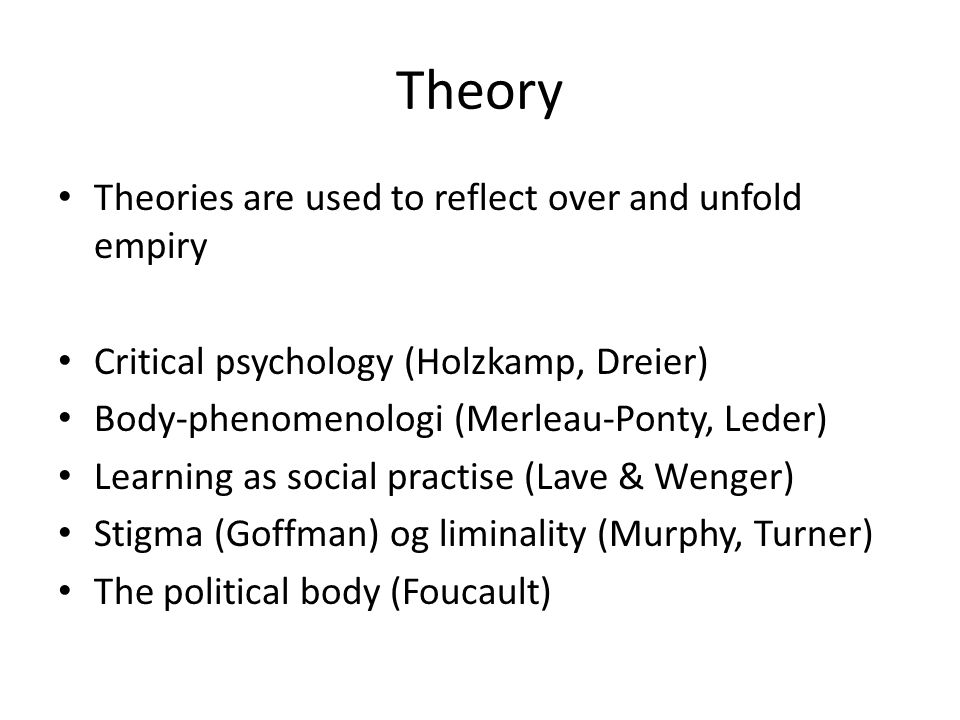 Theory

• Theories are used to reflect over and unfold empiry

• Critical psychology (Holzkamp, Dreier)
• Body-phenomenologi (Merleau-Ponty, Leder)
• Learning as social practise (Lave & Wenger)
• Stigma (Goffman) og liminality (Murphy, Turner)
• The political body (Foucault)